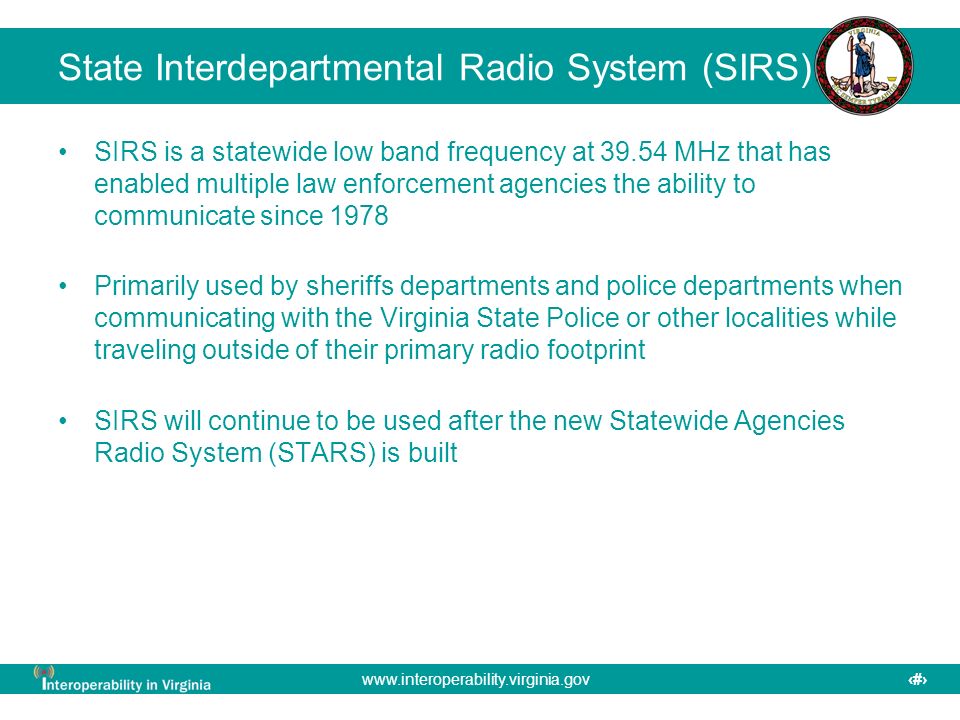 State Interdepartmental Radio System (SIRS)

VIRGINIA

SIC SEMPER TYRANNIS

• SIRS is a statewide low band frequency at 39.54 MHz that has enabled multiple law enforcement agencies the ability to communicate since 1978

• Primarily used by sheriffs departments and police departments when communicating with the Virginia State Police or other localities while traveling outside of their primary radio footprint

• SIRS will continue to be used after the new Statewide Agencies Radio System (STARS) is built

Interoperability in Virginia

www.interoperability.virginia.gov

‹#›